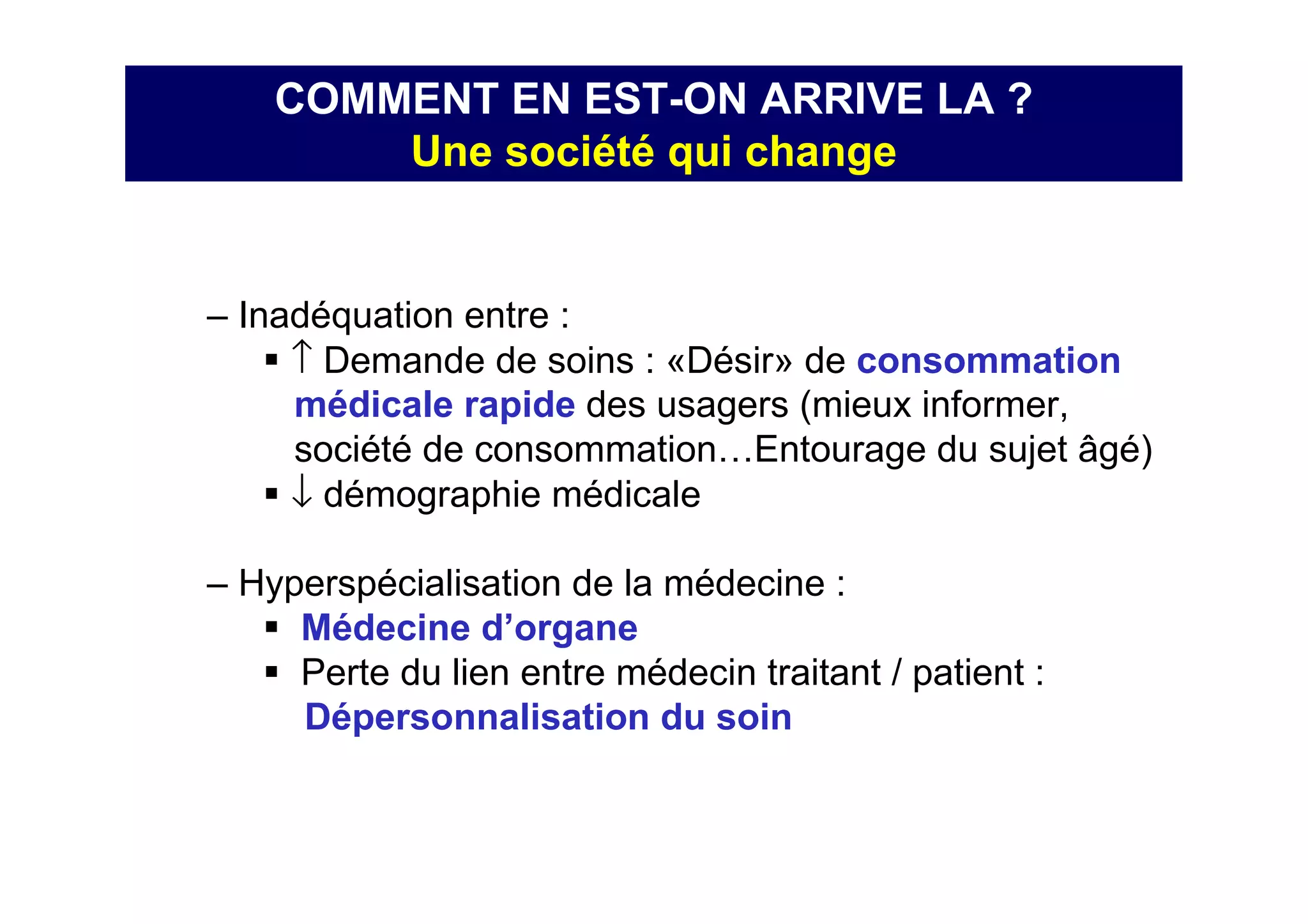 COMMENT EN EST-ON ARRIVE LA ?
Une société qui change

– Inadéquation entre :
▪ ↑ Demande de soins : «Désir» de consommation médicale rapide des usagers (mieux informer, société de consommation…Entourage du sujet âgé)
▪ ↓ démographie médicale

– Hyperspécialisation de la médecine :
▪ Médecine d’organe
▪ Perte du lien entre médecin traitant / patient : Dépersonnalisation du soin